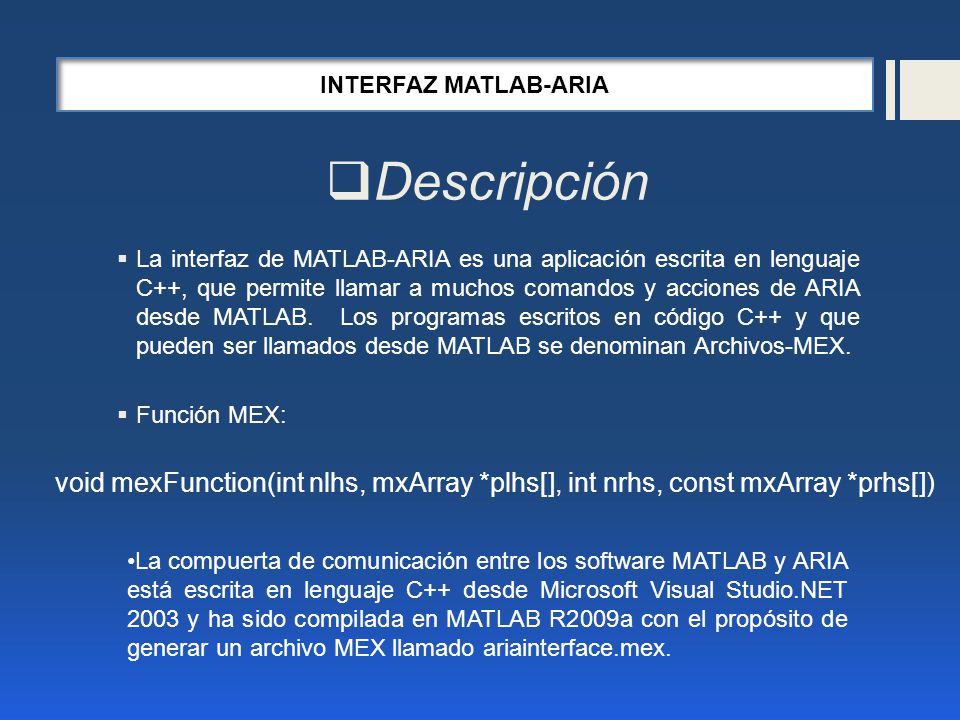 INTERFAZ MATLAB-ARIA

❑Descripción

▪ La interfaz de MATLAB-ARIA es una aplicación escrita en lenguaje C++, que permite llamar a muchos comandos y acciones de ARIA desde MATLAB. Los programas escritos en código C++ y que pueden ser llamados desde MATLAB se denominan Archivos-MEX.

▪ Función MEX:

void mexFunction(int nlhs, mxArray *plhs[], int nrhs, const mxArray *prhs[])

•La compuerta de comunicación entre los software MATLAB y ARIA está escrita en lenguaje C++ desde Microsoft Visual Studio.NET 2003 y ha sido compilada en MATLAB R2009a con el propósito de generar un archivo MEX llamado ariainterface.mex.